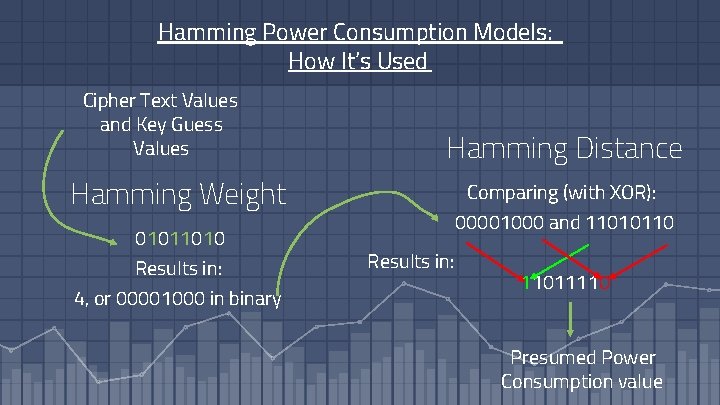 Hamming Power Consumption Models: How It's Used

Cipher Text Values and Key Guess Values

Hamming Weight

01011010

Results in:

4, or 00001000 in binary

Hamming Distance

Comparing (with XOR):

00001000 and 11010110

Results in:

11011110

Presumed Power Consumption value